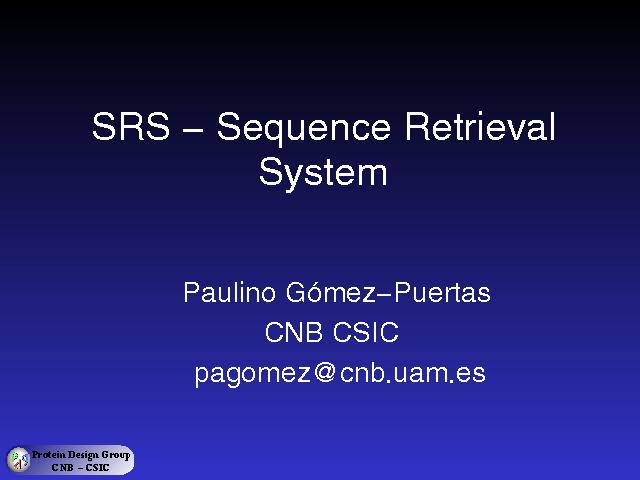 SRS – Sequence Retrieval System

Paulino Gómez–Puertas
CNB CSIC
pagomez@cnb.uam.es

Protein Design Group
CNB – CSIC